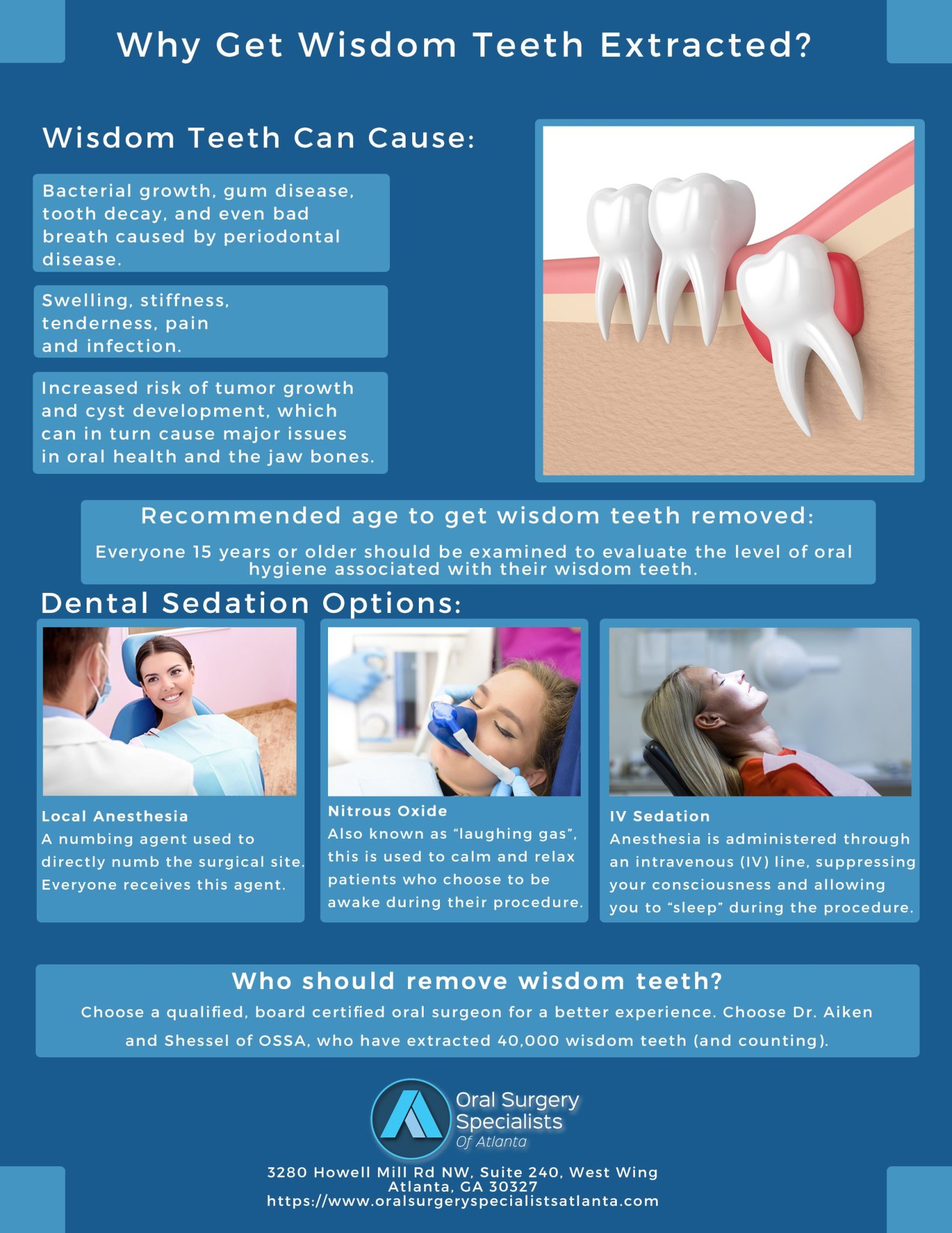 Why Get Wisdom Teeth Extracted?

Wisdom Teeth Can Cause:

Bacterial growth, gum disease, tooth decay, and even bad breath caused by periodontal disease.

Swelling, stiffness, tenderness, pain and infection.

Increased risk of tumor growth and cyst development, which can in turn cause major issues in oral health and the jaw bones.

Recommended age to get wisdom teeth removed:

Everyone 15 years or older should be examined to evaluate the level of oral hygiene associated with their wisdom teeth.

Dental Sedation Options:

Local Anesthesia
A numbing agent used to directly numb the surgical site. Everyone receives this agent.

Nitrous Oxide
Also known as “laughing gas”, this is used to calm and relax patients who choose to be awake during their procedure.

IV Sedation
Anesthesia is administered through an intravenous (IV) line, suppressing your consciousness and allowing you to “sleep” during the procedure.

Who should remove wisdom teeth?

Choose a qualified, board certified oral surgeon for a better experience. Choose Dr. Aiken and Shessel of OSSA, who have extracted 40,000 wisdom teeth (and counting).

Oral Surgery Specialists Of Atlanta

3280 Howell Mill Rd NW, Suite 240, West Wing
Atlanta, GA 30327
https://www.oralsurgeryspecialistsatlanta.com